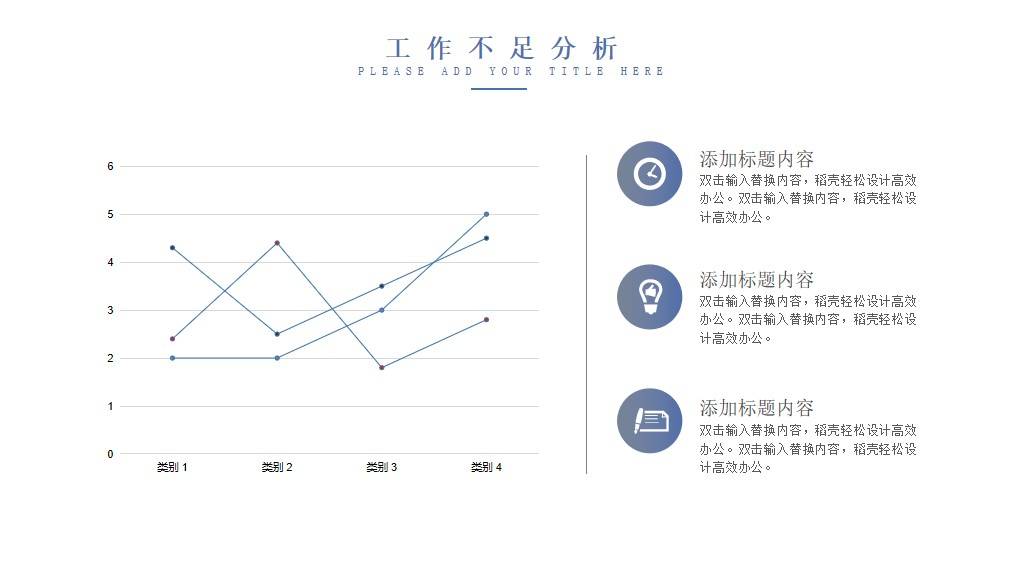 工作不足分析
PLEASE ADD YOUR TITLE HERE

6
5
4
3
2
1
0
类别 1
类别 2
类别 3
类别 4

添加标题内容
双击输入替换内容，稻壳轻松设计高效办公。双击输入替换内容，稻壳轻松设计高效办公。

添加标题内容
双击输入替换内容，稻壳轻松设计高效办公。双击输入替换内容，稻壳轻松设计高效办公。

添加标题内容
双击输入替换内容，稻壳轻松设计高效办公。双击输入替换内容，稻壳轻松设计高效办公。